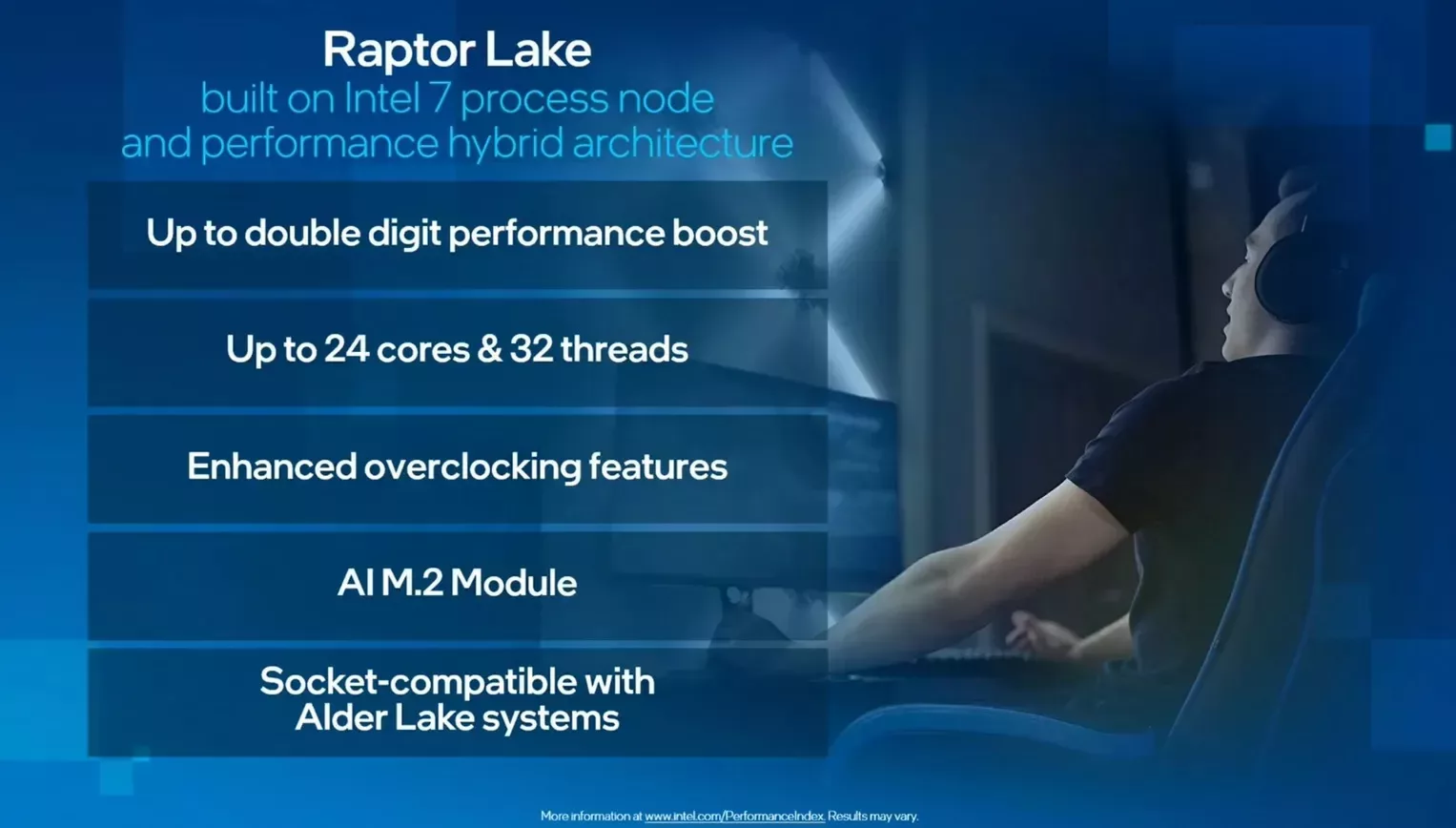 Raptor Lake
built on Intel 7 process node and performance hybrid architecture

Up to double digit performance boost

Up to 24 cores & 32 threads

Enhanced overclocking features

AI M.2 Module

Socket-compatible with Alder Lake systems

More information at www.intel.com/PerformanceIndex. Results may vary.